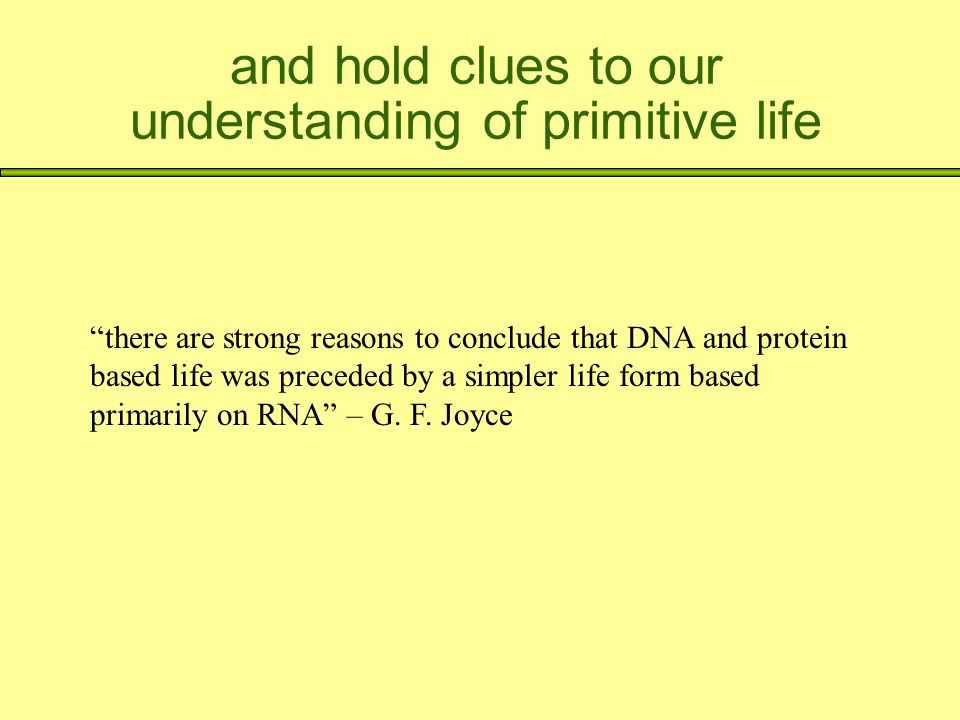 and hold clues to our understanding of primitive life

“there are strong reasons to conclude that DNA and protein based life was preceded by a simpler life form based primarily on RNA” – G. F. Joyce